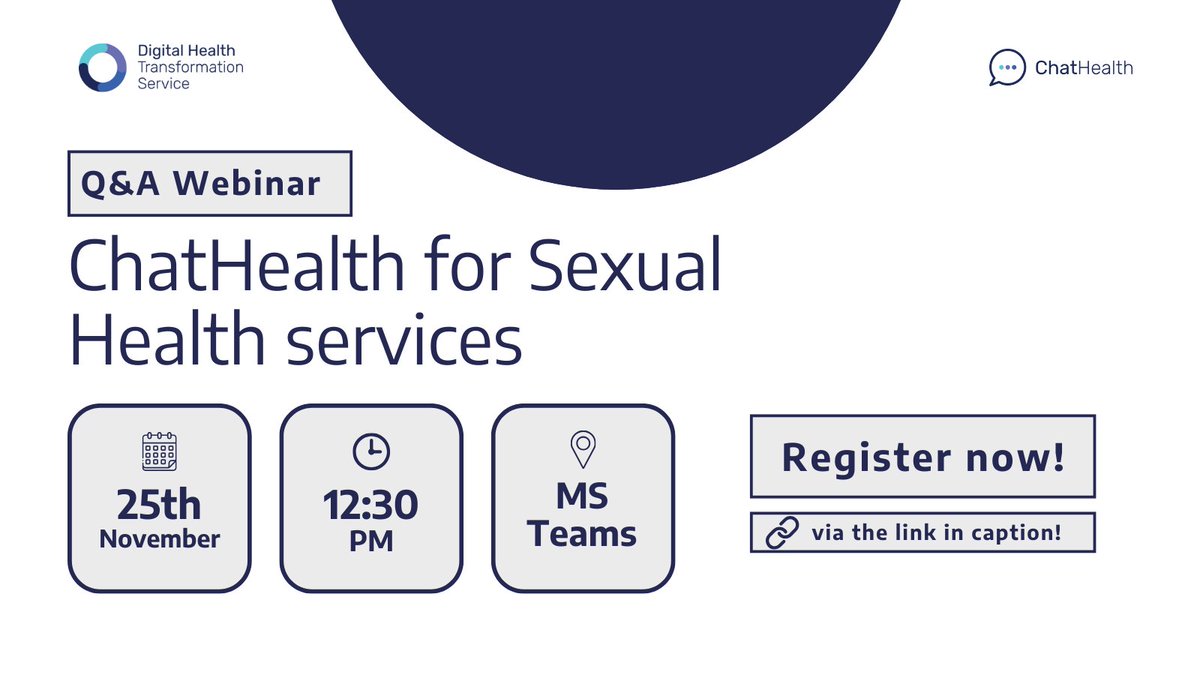 Digital Health Transformation Service

ChatHealth

Q&A Webinar

ChatHealth for Sexual Health services

25th November

12:30 PM

MS Teams

Register now!

via the link in caption!